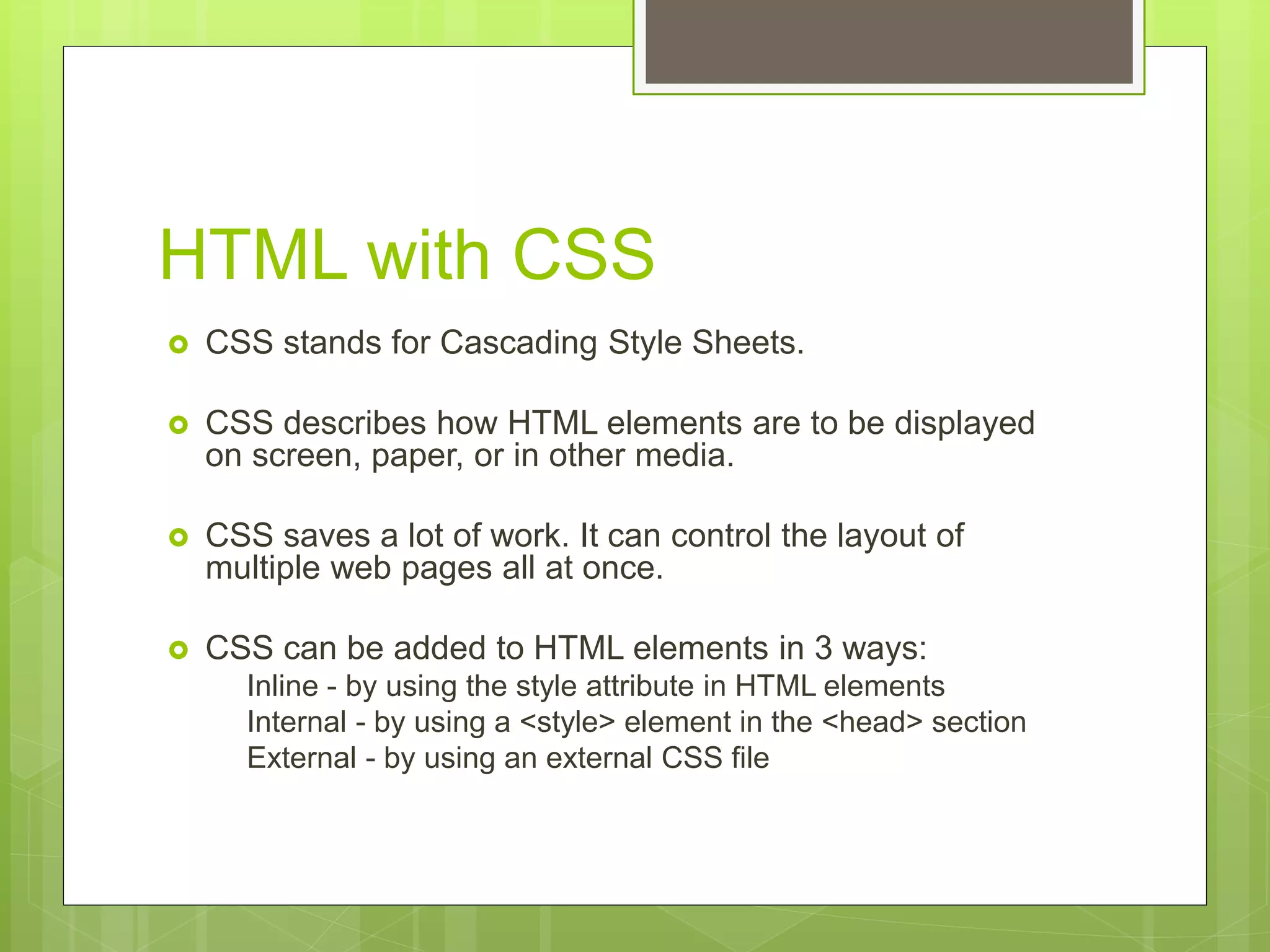 HTML with CSS

CSS stands for Cascading Style Sheets.

CSS describes how HTML elements are to be displayed on screen, paper, or in other media.

CSS saves a lot of work. It can control the layout of multiple web pages all at once.

CSS can be added to HTML elements in 3 ways:
Inline - by using the style attribute in HTML elements
Internal - by using a <style> element in the <head> section
External - by using an external CSS file